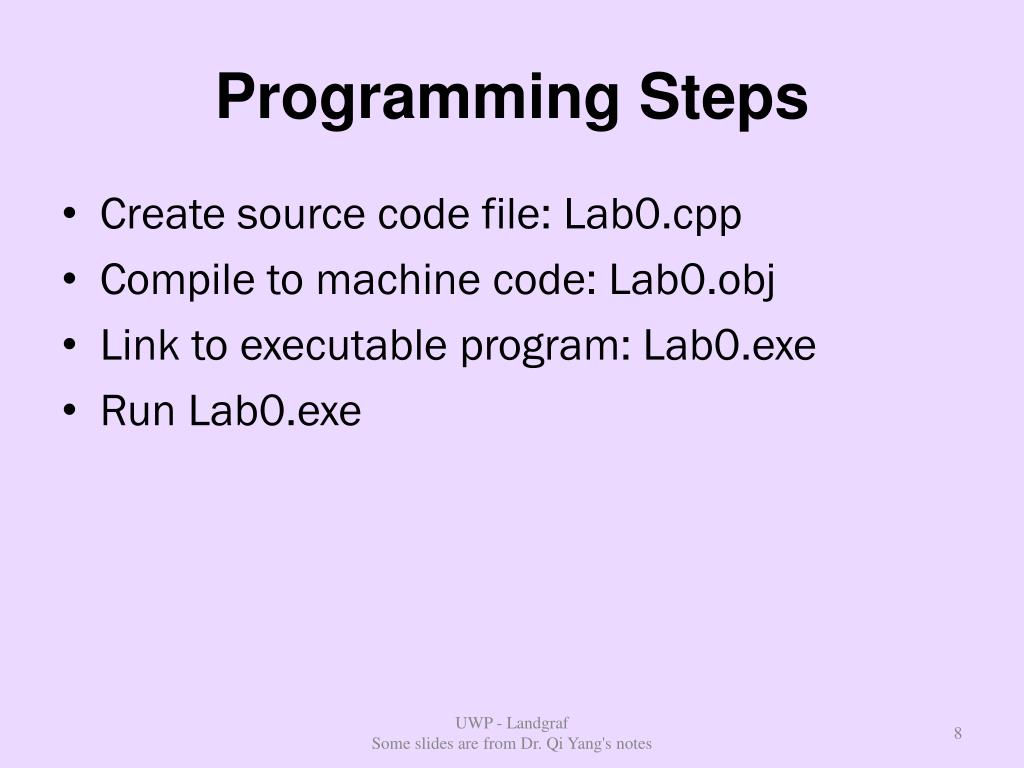 Programming Steps

• Create source code file: Lab0.cpp
• Compile to machine code: Lab0.obj
• Link to executable program: Lab0.exe
• Run Lab0.exe

UWP - Landgraf
Some slides are from Dr. Qi Yang's notes

8